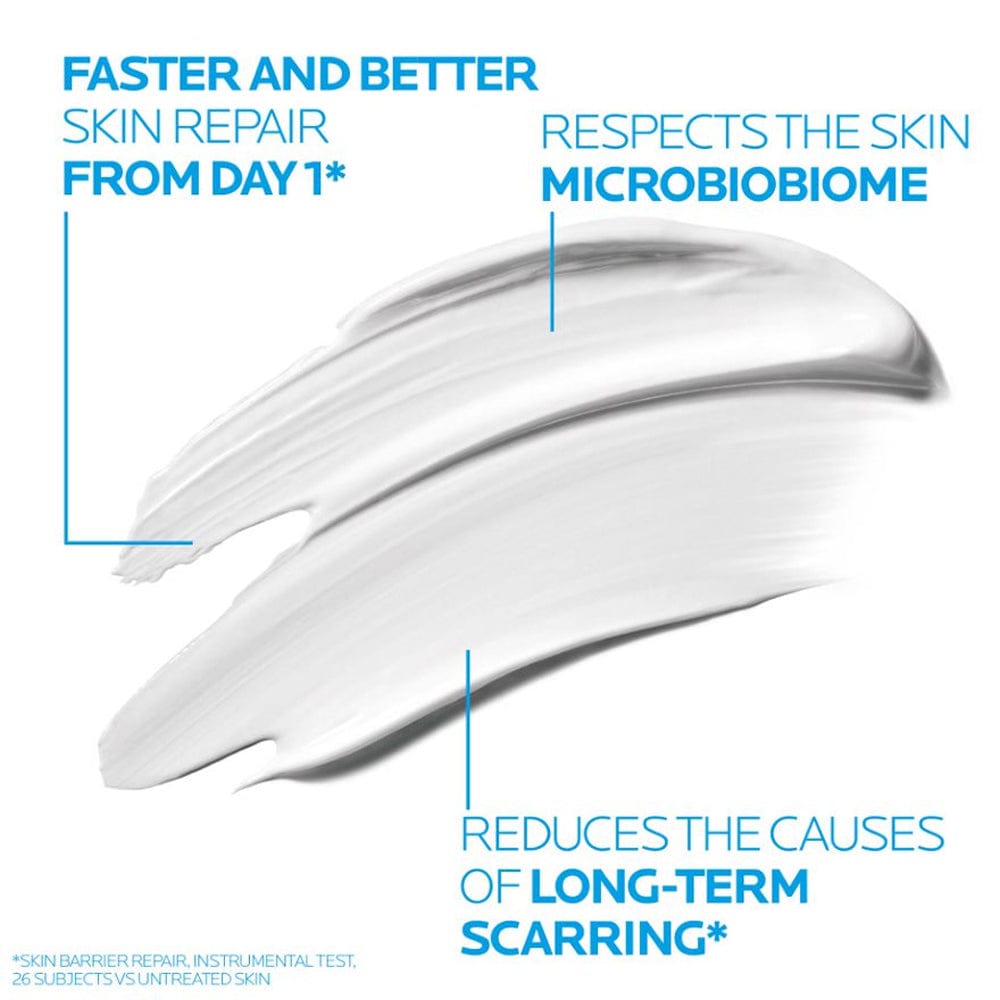 FASTER AND BETTER SKIN REPAIR FROM DAY 1*

RESPECTS THE SKIN MICROBIOBIOME

REDUCES THE CAUSES OF LONG-TERM SCARRING*

*SKIN BARRIER REPAIR, INSTRUMENTAL TEST, 26 SUBJECTS VS UNTREATED SKIN